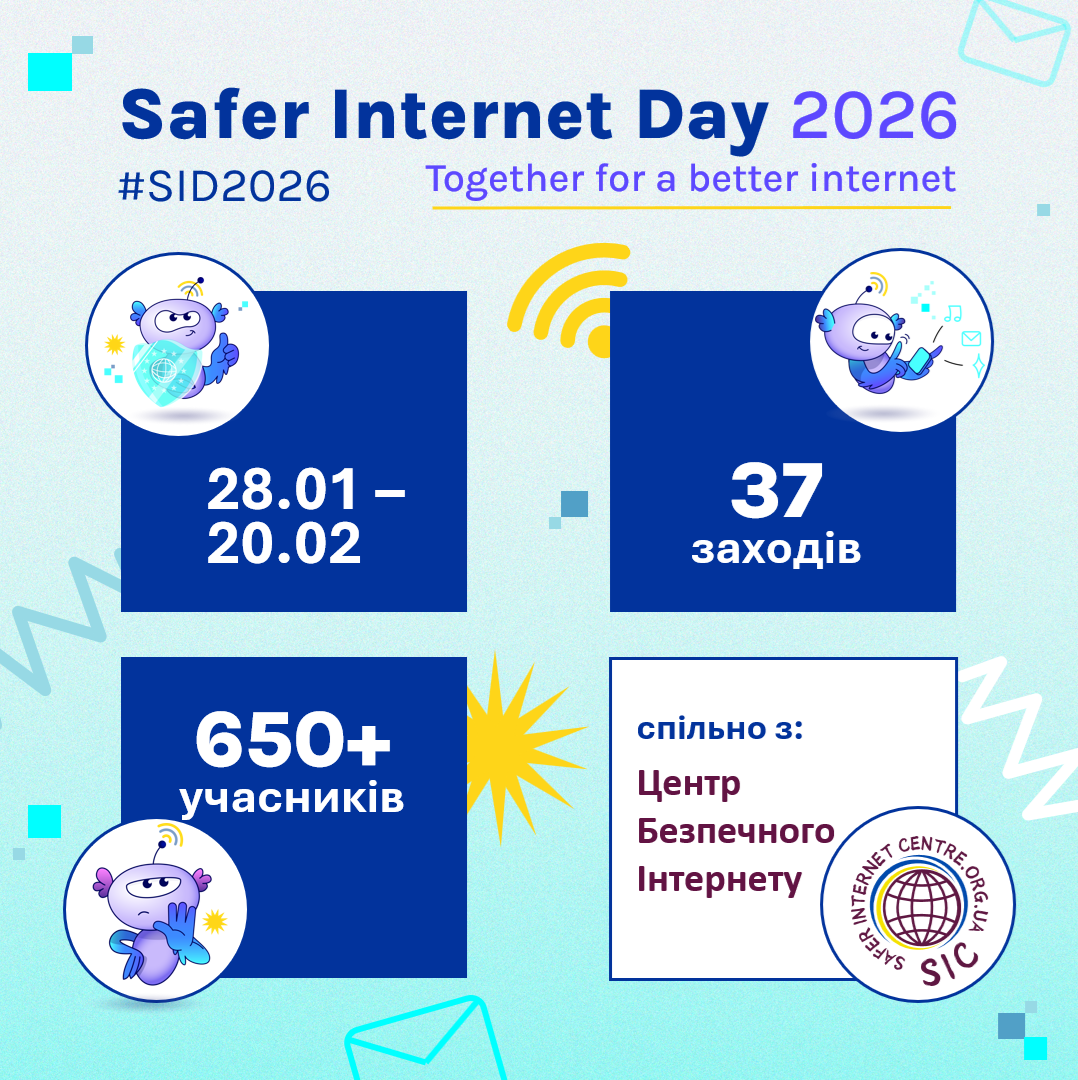 Safer Internet Day 2026
#SID2026
Together for a better internet

28.01 – 20.02

37 заходів

650+ учасників

спільно з:
Центр Безпечного Інтернету

SAFER INTERNET CENTRE.ORG.UA
SIC